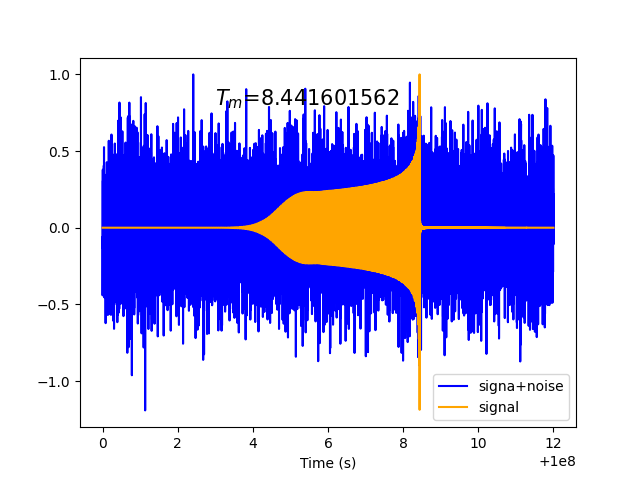 $T_m$=8.441601562

1.0
0.5
0.0
−0.5
−1.0

0
2
4
6
8
10
12
+1e8

Time (s)

signa+noise
signal